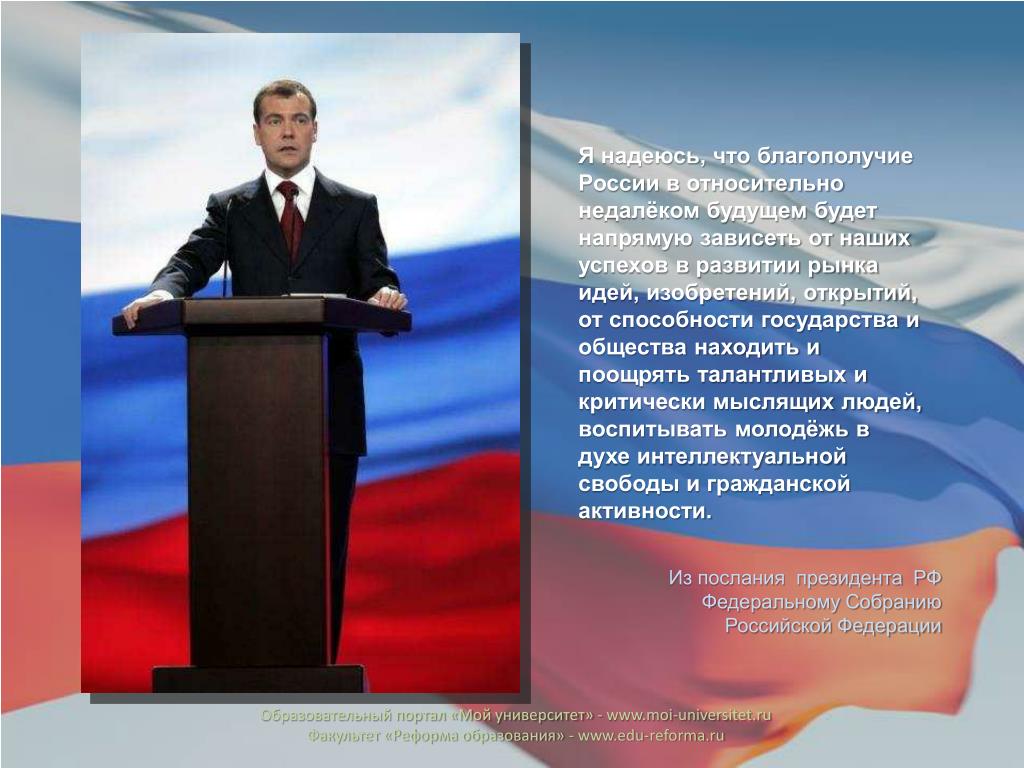 Я надеюсь, что благополучие России в относительно недалёком будущем будет напрямую зависеть от наших успехов в развитии рынка идей, изобретений, открытий, от способности государства и общества находить и поощрять талантливых и критически мыслящих людей, воспитывать молодёжь в духе интеллектуальной свободы и гражданской активности.

Из послания президента РФ Федеральному Собранию Российской Федерации

Образовательный портал «Мой университет» - www.moi-universitet.ru
Факультет «Реформа образования» - www.edu-reforma.ru